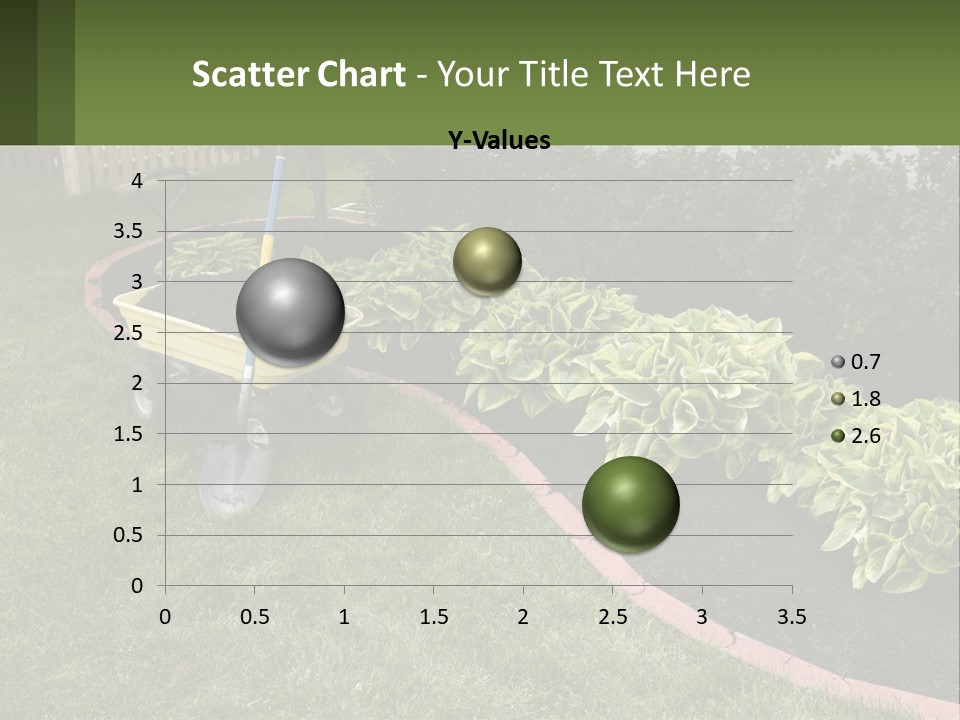 Scatter Chart - Your Title Text Here

Y-Values

4
3.5
3
2.5
2
1.5
1
0.5
0

0 0.5 1 1.5 2 2.5 3 3.5

0.7
1.8
2.6